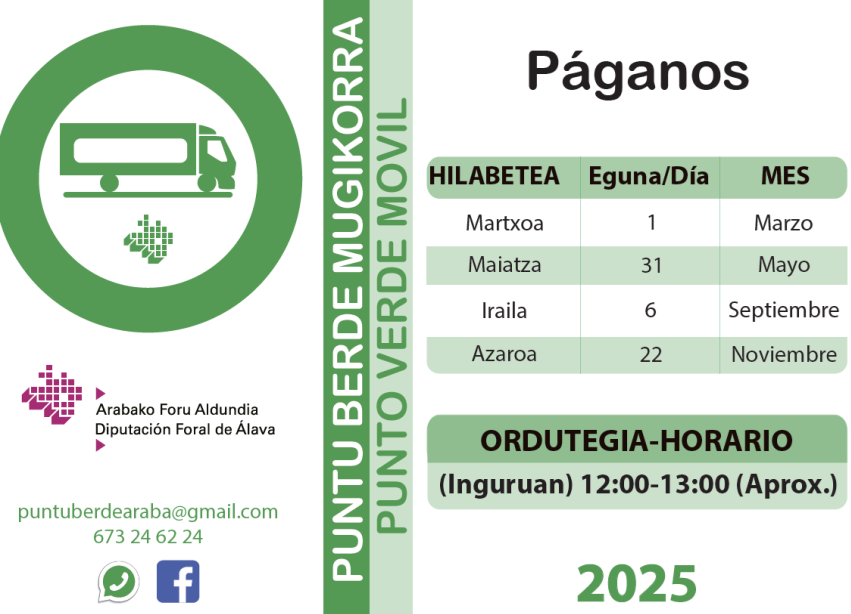 Arabako Foru Aldundia
Diputación Foral de Álava

puntuberdearaba@gmail.com
673 24 62 24

PUNTU BERDE MUGIKORRA
PUNTO VERDE MOVIL

Páganos

| HILABETEA | Eguna/Día | MES |
|---|---|---|
| Martxoa | 1 | Marzo |
| Maiatza | 31 | Mayo |
| Iraila | 6 | Septiembre |
| Azaroa | 22 | Noviembre |

ORDUTEGIA-HORARIO
(Inguruan) 12:00-13:00 (Aprox.)

2025